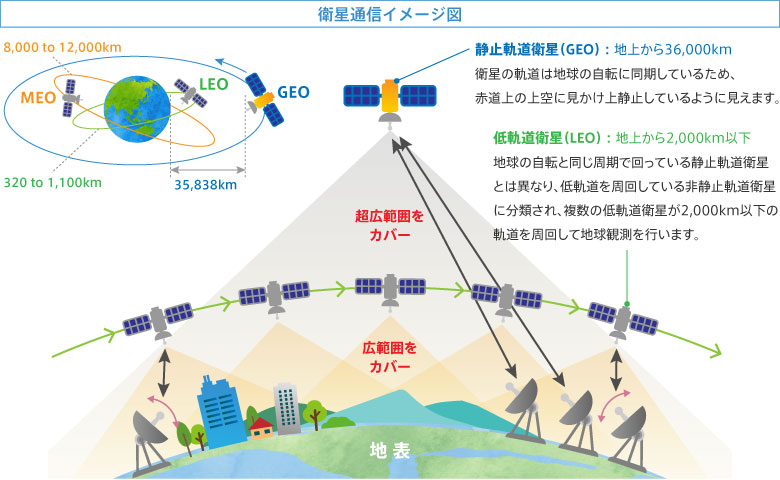 衛星通信イメージ図

8,000 to 12,000km

MEO

LEO

GEO

320 to 1,100km

35,838km

静止軌道衛星（GEO）：地上から36,000km

衛星の軌道は地球の自転に同期しているため、赤道上の上空に見かけ上静止しているように見えます。

低軌道衛星（LEO）：地上から2,000km以下

地球の自転と同じ周期で回っている静止軌道衛星とは異なり、低軌道を周回している非静止軌道衛星に分類され、複数の低軌道衛星が2,000km以下の軌道を周回して地球観測を行います。

超広範囲をカバー

広範囲をカバー

地表